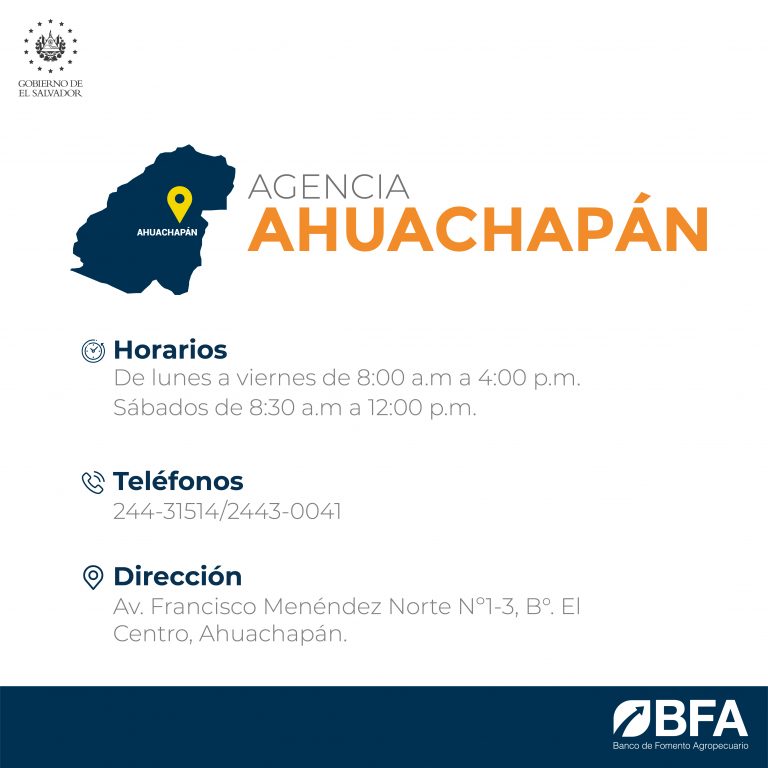 GOBIERNO DE
EL SALVADOR

AHUACHAPÁN

AGENCIA
AHUACHAPÁN

Horarios
De lunes a viernes de 8:00 a.m a 4:00 p.m.
Sábados de 8:30 a.m a 12:00 p.m.

Teléfonos
244-31514/2443-0041

Dirección
Av. Francisco Menéndez Norte N°1-3, B°. El Centro, Ahuachapán.

BFA
Banco de Fomento Agropecuario